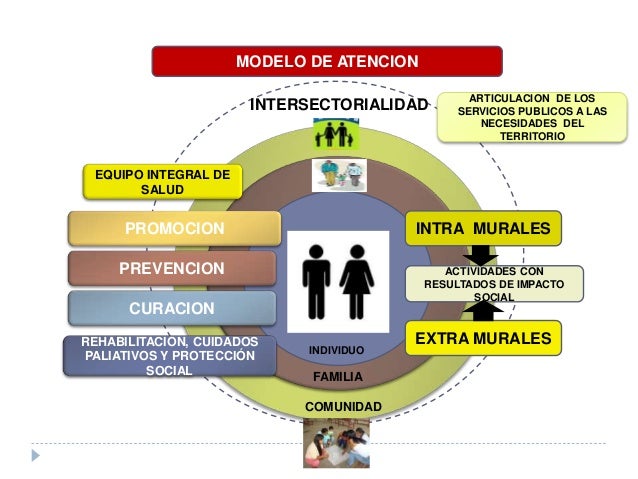 MODELO DE ATENCION

INTERSECTORIALIDAD

ARTICULACION DE LOS SERVICIOS PUBLICOS A LAS NECESIDADES DEL TERRITORIO

EQUIPO INTEGRAL DE SALUD

PROMOCION

PREVENCION

CURACION

REHABILITACION, CUIDADOS PALIATIVOS Y PROTECCIÓN SOCIAL

INTRA MURALES

ACTIVIDADES CON RESULTADOS DE IMPACTO SOCIAL

EXTRA MURALES

INDIVIDUO

FAMILIA

COMUNIDAD